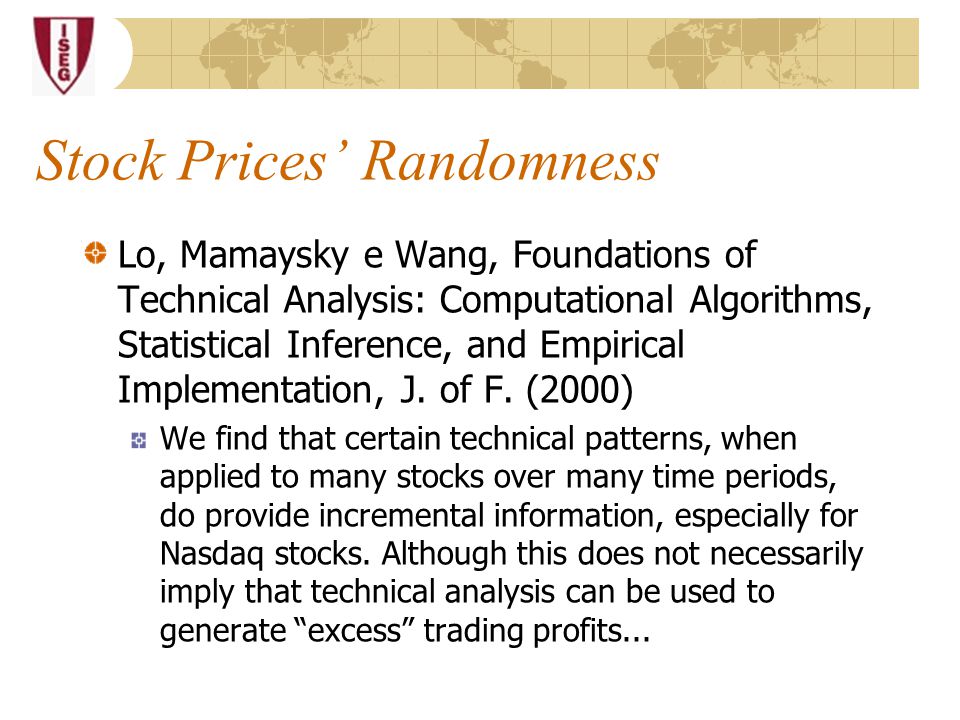 ISEG

Stock Prices' Randomness

Lo, Mamaysky e Wang, Foundations of Technical Analysis: Computational Algorithms, Statistical Inference, and Empirical Implementation, J. of F. (2000)

We find that certain technical patterns, when applied to many stocks over many time periods, do provide incremental information, especially for Nasdaq stocks. Although this does not necessarily imply that technical analysis can be used to generate "excess" trading profits...